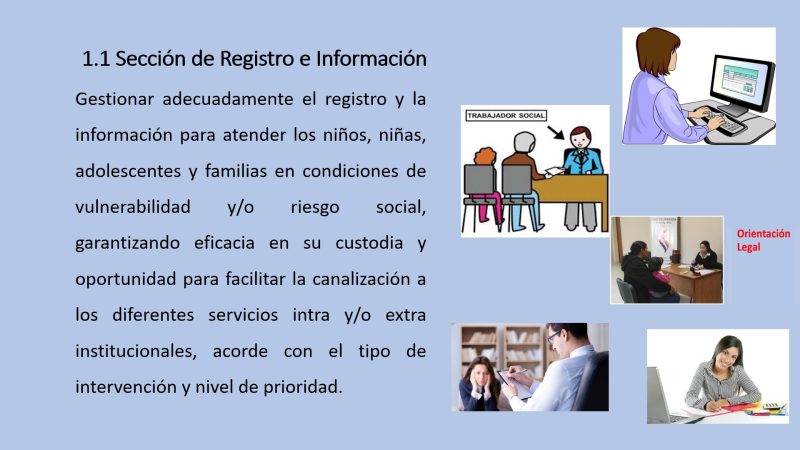 1.1 Sección de Registro e Información

Gestionar adecuadamente el registro y la información para atender los niños, niñas, adolescentes y familias en condiciones de vulnerabilidad y/o riesgo social, garantizando eficacia en su custodia y oportunidad para facilitar la canalización a los diferentes servicios intra y/o extra institucionales, acorde con el tipo de intervención y nivel de prioridad.

TRABAJADOR SOCIAL

Orientación Legal